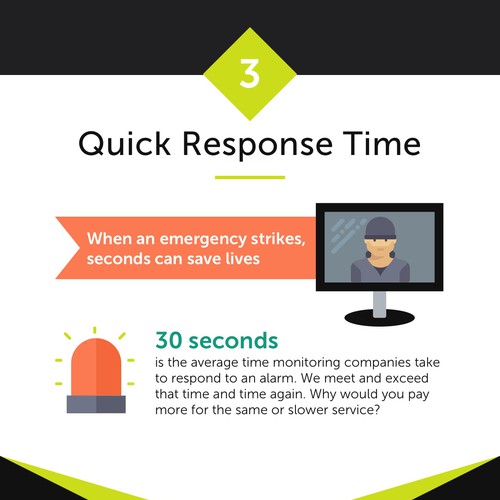 3

Quick Response Time

When an emergency strikes, seconds can save lives

30 seconds
is the average time monitoring companies take to respond to an alarm. We meet and exceed that time and time again. Why would you pay more for the same or slower service?